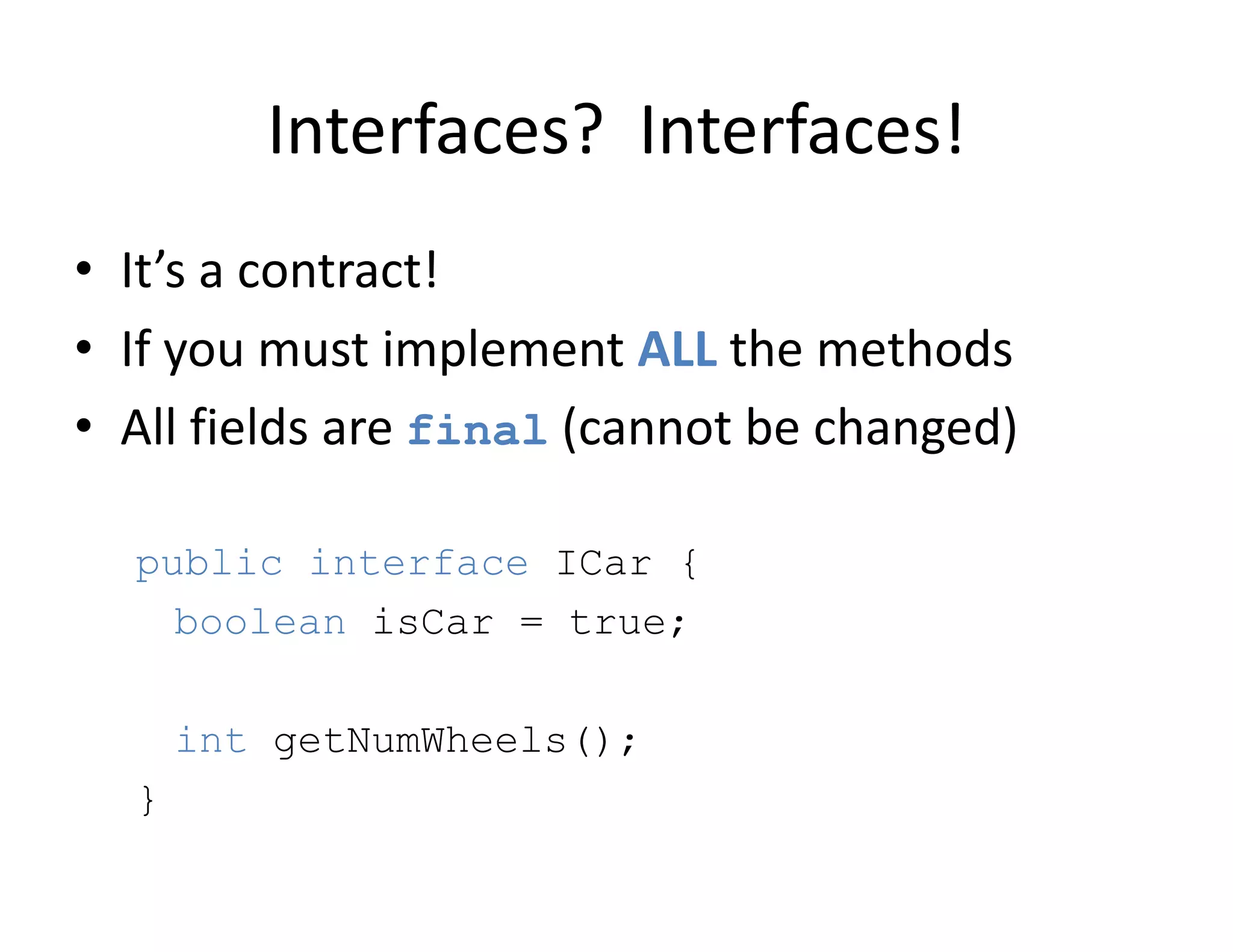 Interfaces? Interfaces!

• It's a contract!
• If you must implement ALL the methods
• All fields are final (cannot be changed)

public interface ICar {
  boolean isCar = true;

  int getNumWheels();
}